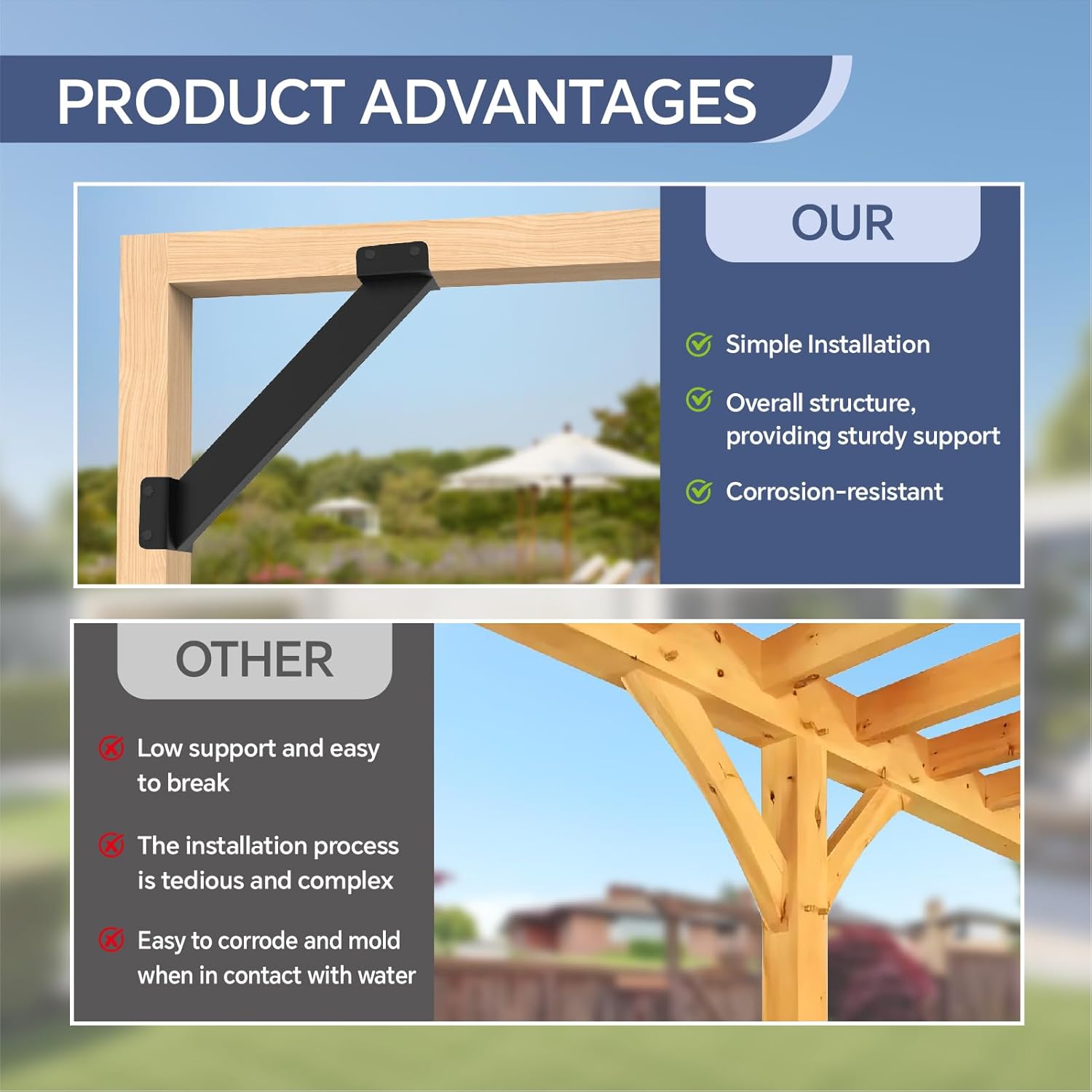 PRODUCT ADVANTAGES

OUR

Simple Installation

Overall structure, providing sturdy support

Corrosion-resistant

OTHER

Low support and easy to break

The installation process is tedious and complex

Easy to corrode and mold when in contact with water